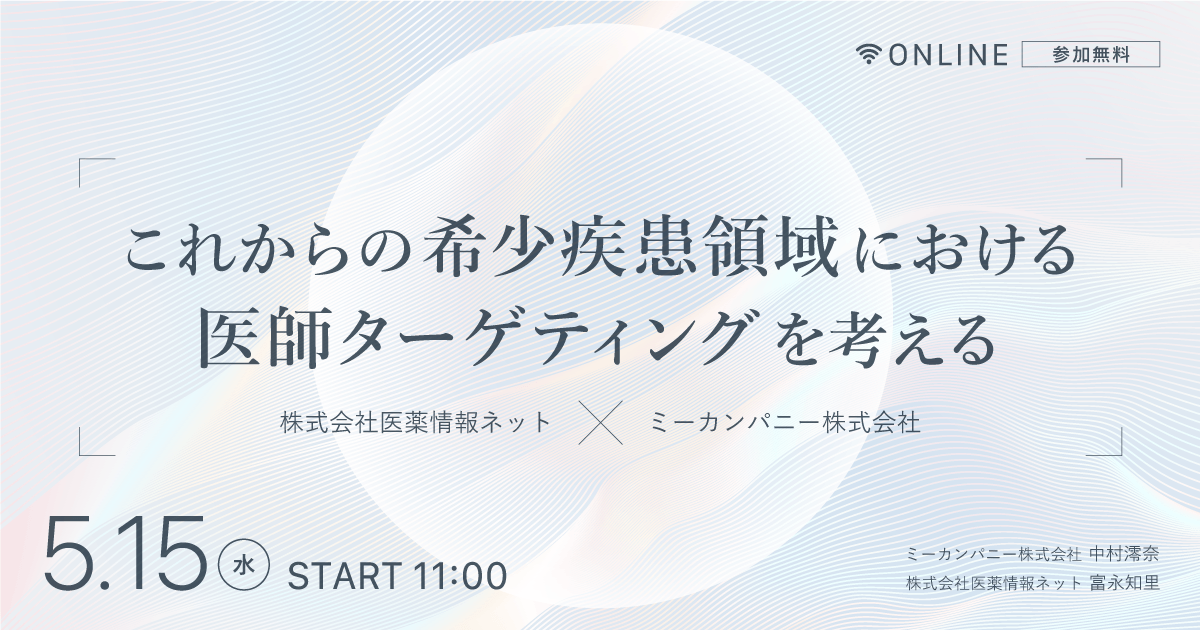 ONLINE 参加無料

これからの希少疾患領域における
医師ターゲティングを考える

株式会社医薬情報ネット × ミーカンパニー株式会社

5.15 水 START 11:00

ミーカンパニー株式会社 中村澪奈
株式会社医薬情報ネット 富永知里